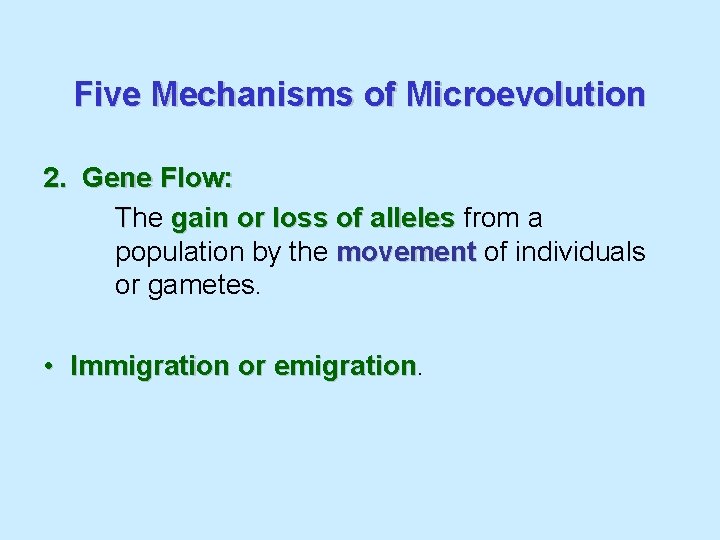 Five Mechanisms of Microevolution

2. Gene Flow:

The gain or loss of alleles from a population by the movement of individuals or gametes.

• Immigration or emigration.